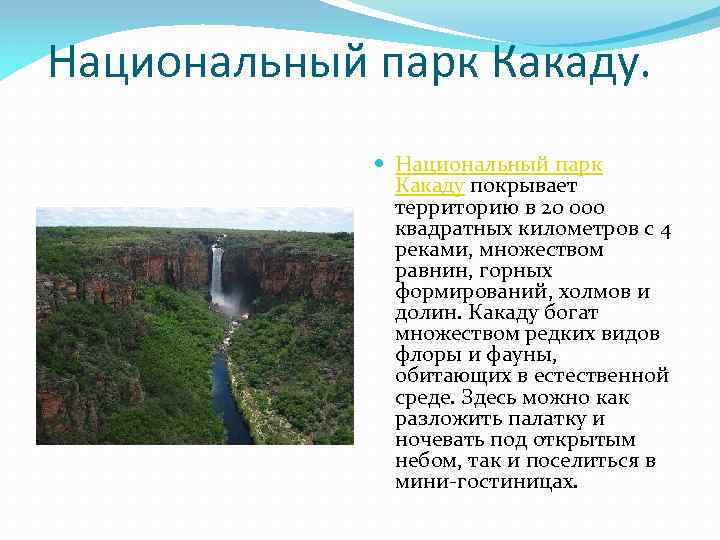 Национальный парк Какаду.

Национальный парк Какаду покрывает территорию в 20 000 квадратных километров с 4 реками, множеством равнин, горных формирований, холмов и долин. Какаду богат множеством редких видов флоры и фауны, обитающих в естественной среде. Здесь можно как разложить палатку и ночевать под открытым небом, так и поселиться в мини-гостиницах.